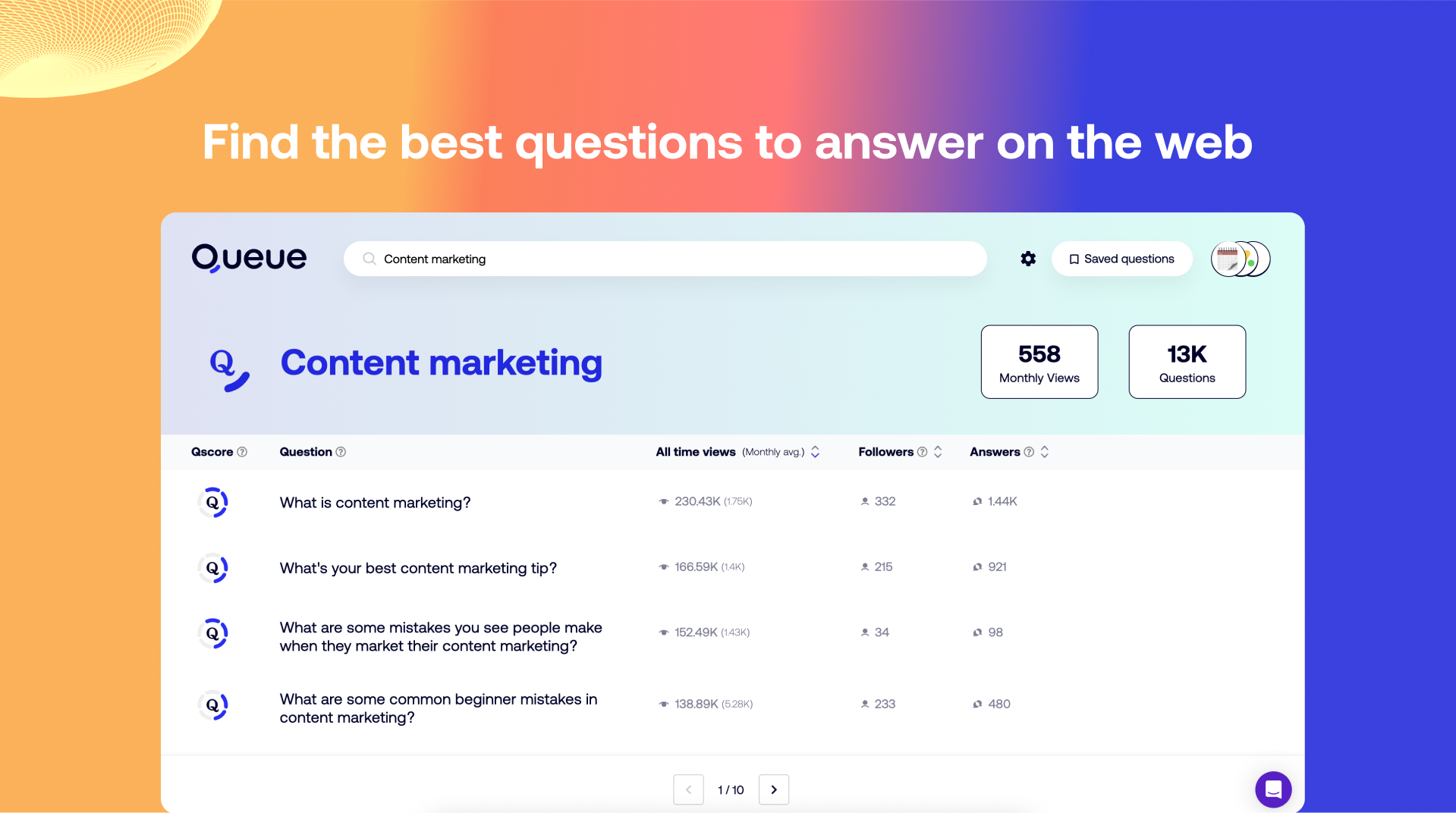 Find the best questions to answer on the web

Queue

Content marketing

Saved questions

Content marketing

558
Monthly Views

13K
Questions

| Qscore | Question | All time views (Monthly avg.) | Followers | Answers |
|---|---|---|---|---|
| Q | What is content marketing? | 230.43K (1.75K) | 332 | 1.44K |
| Q | What's your best content marketing tip? | 166.59K (1.4K) | 215 | 921 |
| Q | What are some mistakes you see people make when they market their content marketing? | 152.49K (1.43K) | 34 | 98 |
| Q | What are some common beginner mistakes in content marketing? | 138.89K (5.28K) | 233 | 480 |

1 / 10